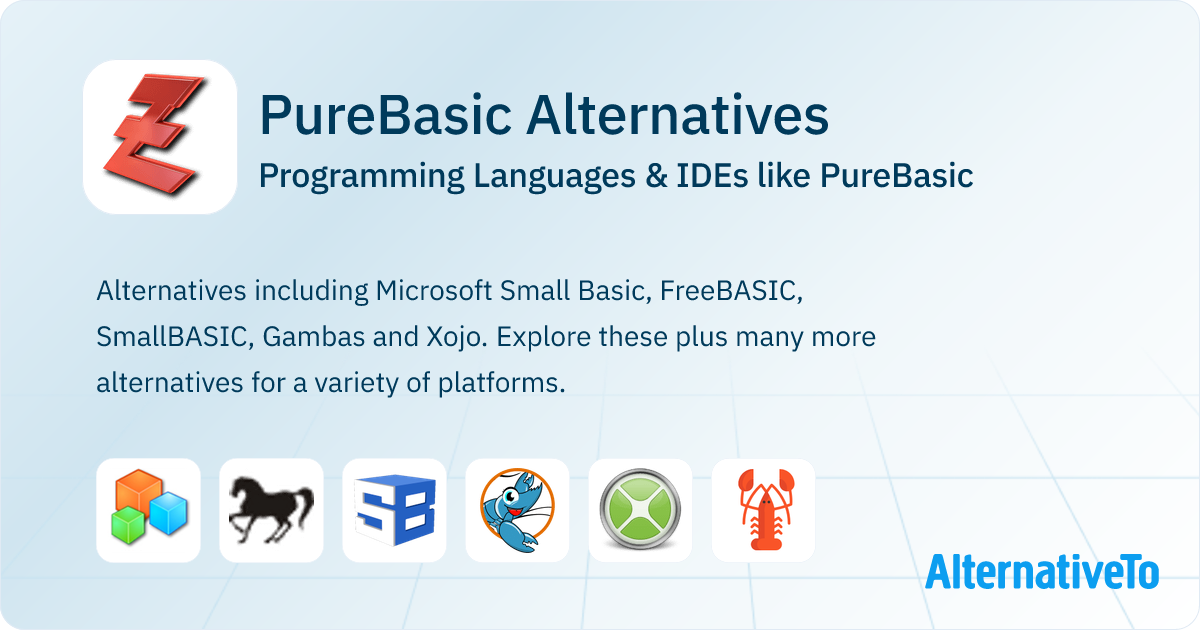 PureBasic Alternatives
Programming Languages & IDEs like PureBasic

Alternatives including Microsoft Small Basic, FreeBASIC, SmallBASIC, Gambas and Xojo. Explore these plus many more alternatives for a variety of platforms.

SB

AlternativeTo